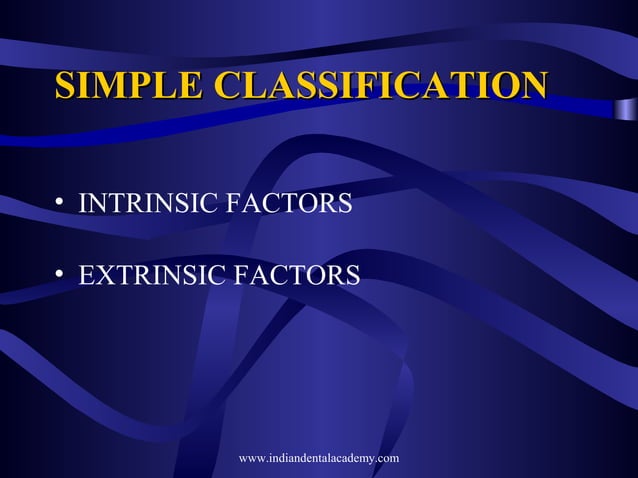 SIMPLE CLASSIFICATION

• INTRINSIC FACTORS

• EXTRINSIC FACTORS

www.indiandentalacademy.com